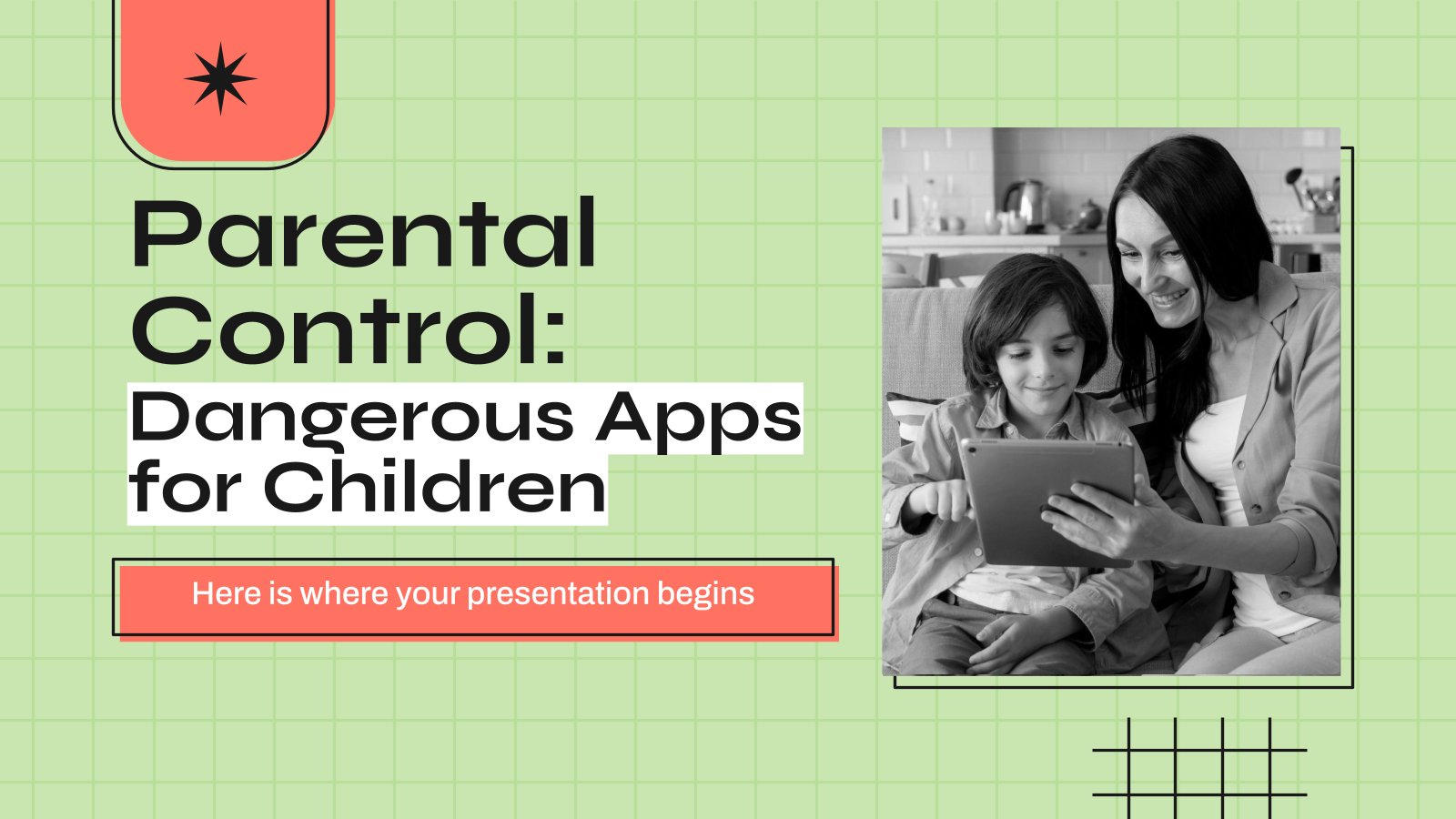 Parental Control: Dangerous Apps for Children

Here is where your presentation begins